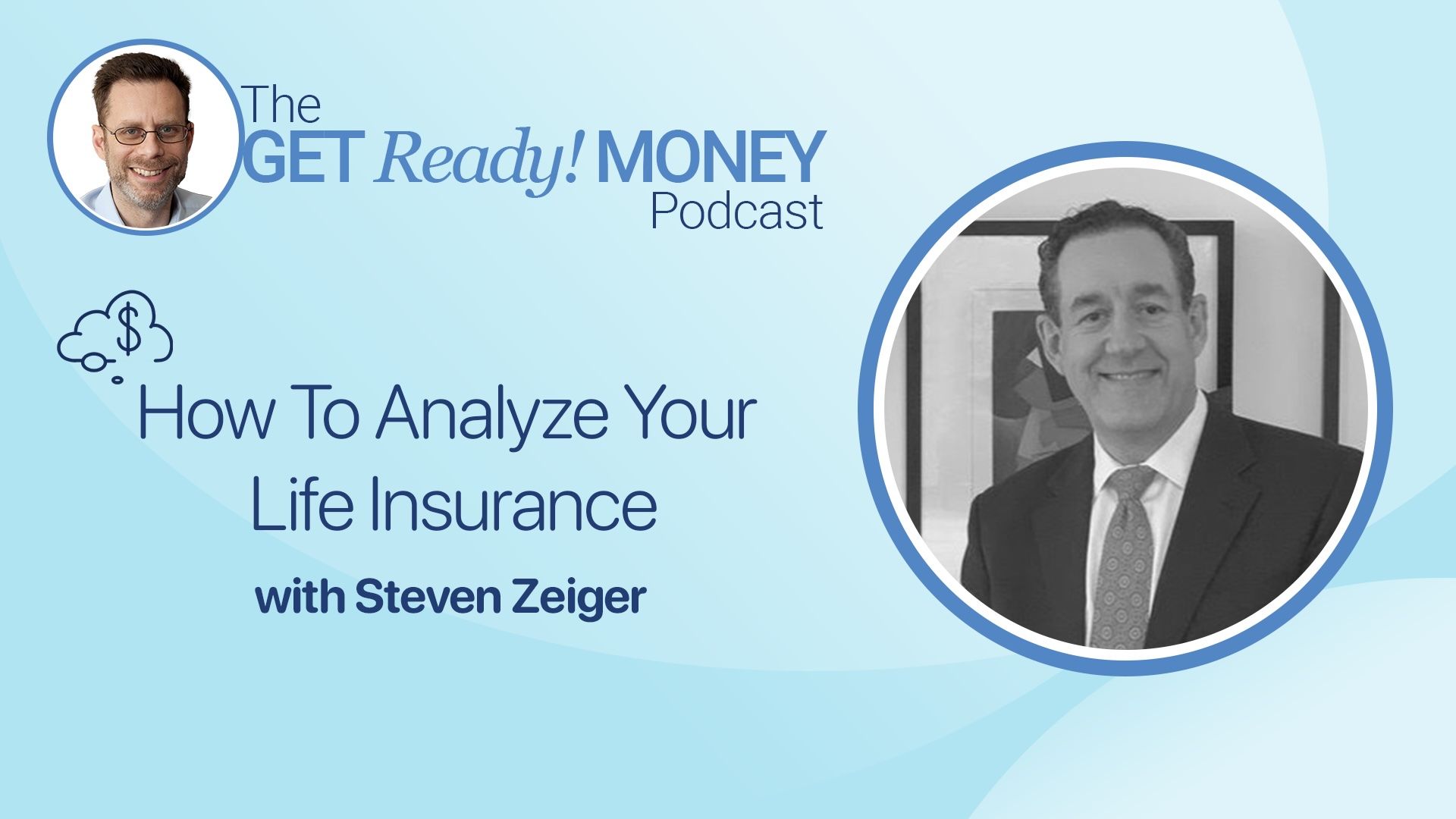 The GET Ready! MONEY Podcast

$

How To Analyze Your Life Insurance

with Steven Zeiger